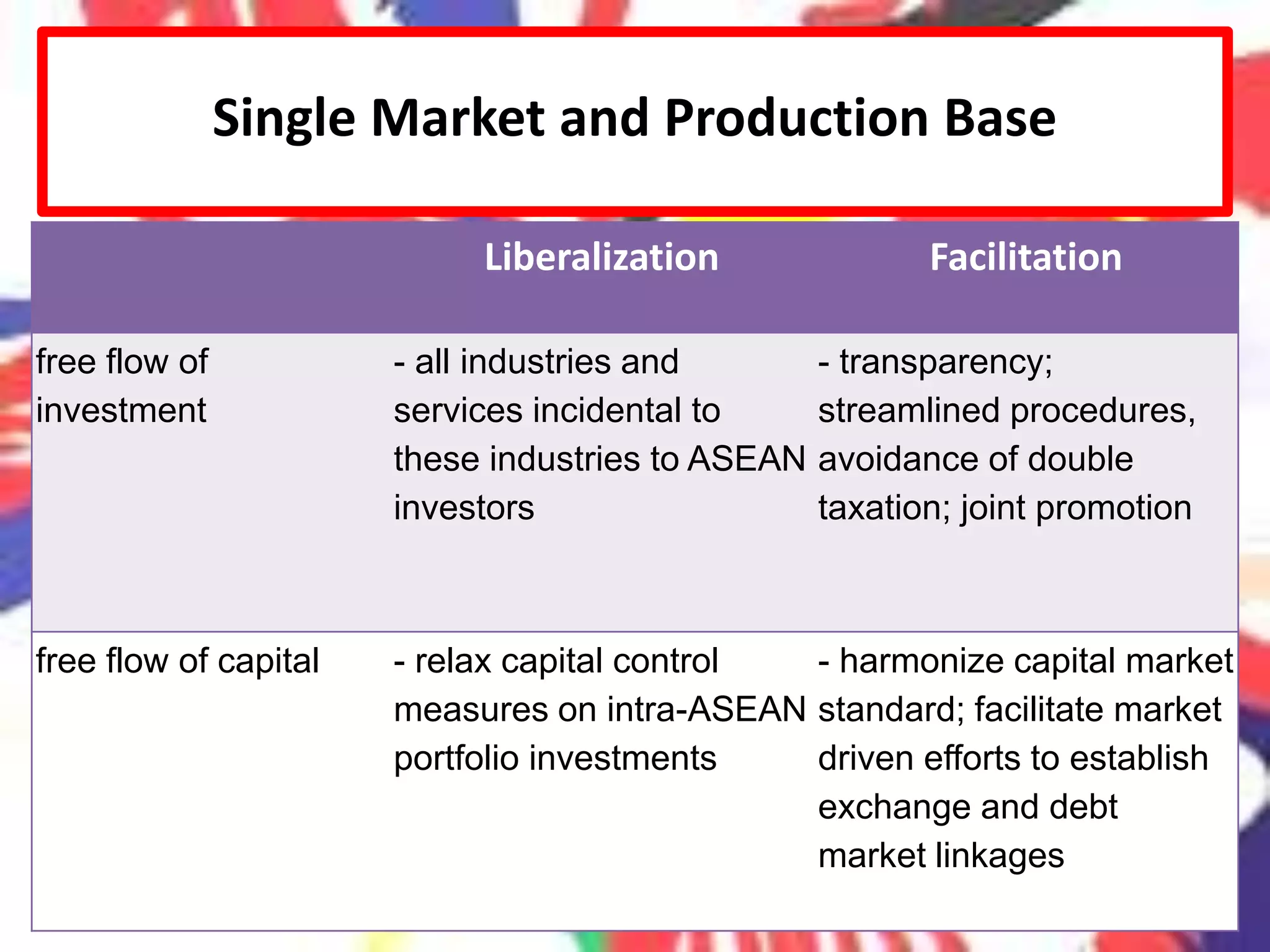 Single Market and Production Base

| | Liberalization | Facilitation |
|---|---|---|
| free flow of investment | - all industries and services incidental to these industries to ASEAN investors | - transparency; streamlined procedures, avoidance of double taxation; joint promotion |
| free flow of capital | - relax capital control measures on intra-ASEAN portfolio investments | - harmonize capital market standard; facilitate market driven efforts to establish exchange and debt market linkages |